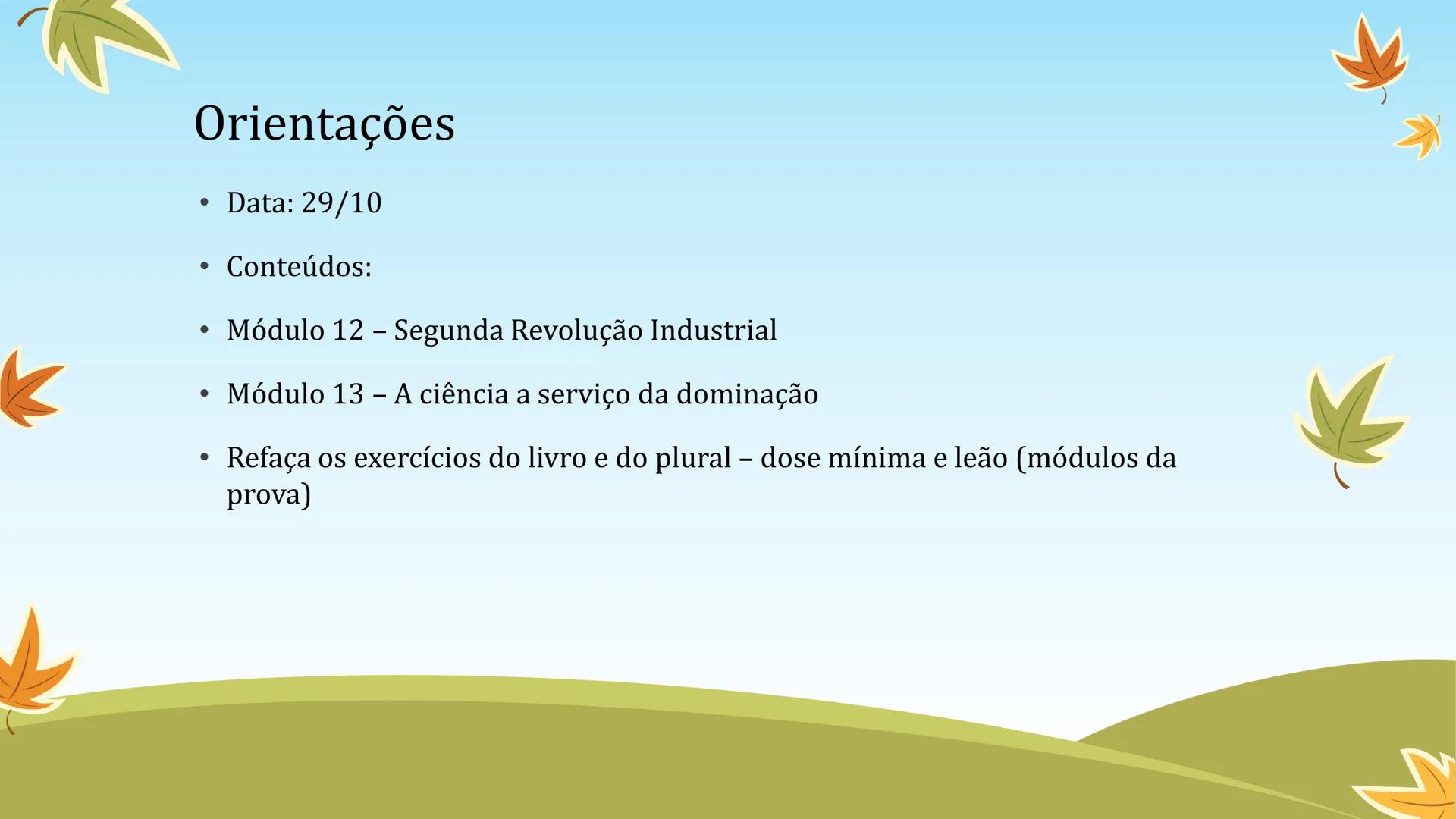 Orientações

• Data: 29/10

• Conteúdos:

• Módulo 12 – Segunda Revolução Industrial

• Módulo 13 – A ciência a serviço da dominação

• Refaça os exercícios do livro e do plural – dose mínima e leão (módulos da prova)